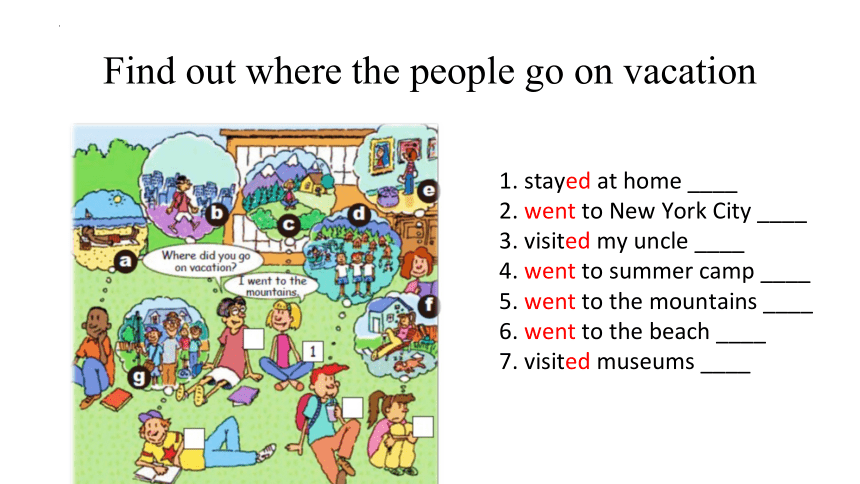 Find out where the people go on vacation

a
b
c
d
e
f
g
Where did you go on vacation?
I went to the mountains.
1

1. stayed at home ____
2. went to New York City ____
3. visited my uncle ____
4. went to summer camp ____
5. went to the mountains ____
6. went to the beach ____
7. visited museums ____